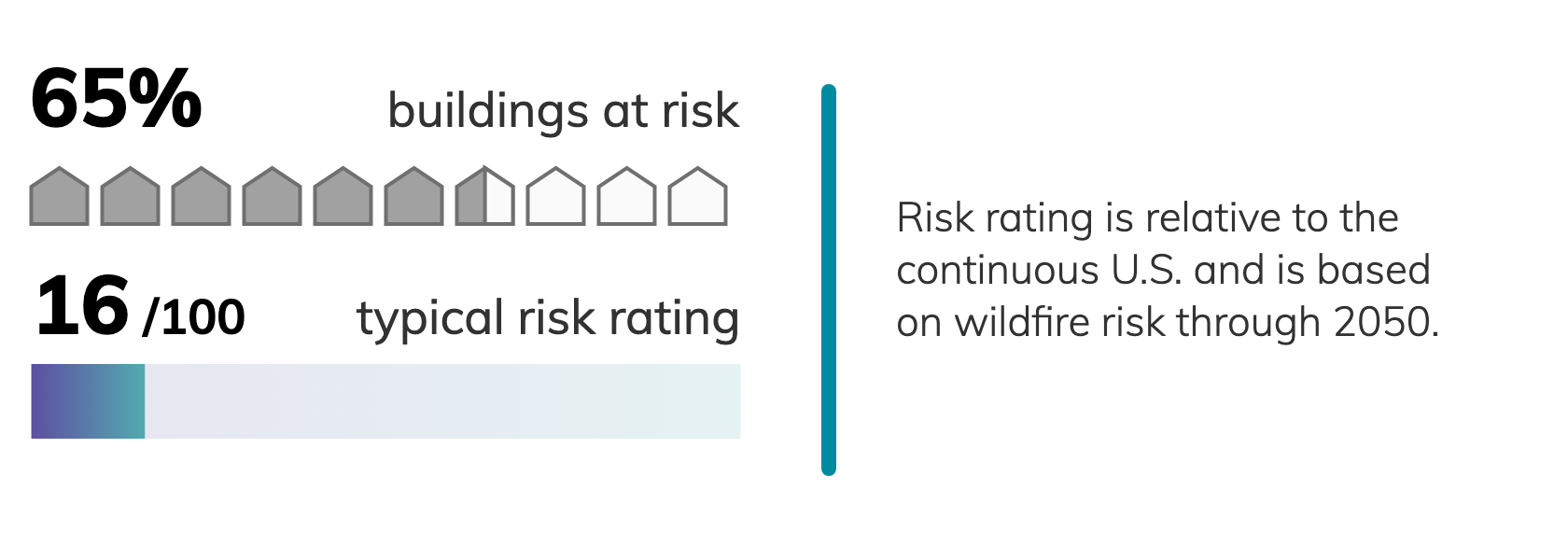 65% buildings at risk

16 /100 typical risk rating

Risk rating is relative to the continuous U.S. and is based on wildfire risk through 2050.